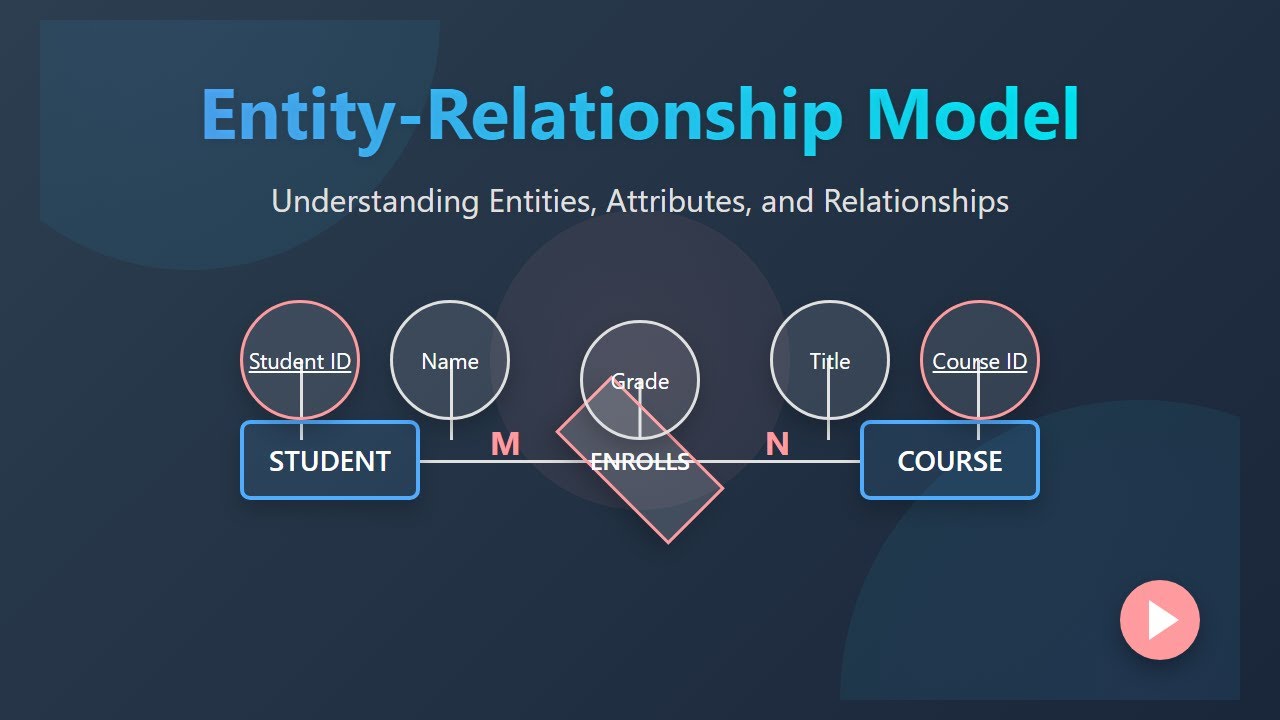 Entity-Relationship Model

Understanding Entities, Attributes, and Relationships

Student ID

Name

Grade

Title

Course ID

STUDENT

M

ENROLLS

N

COURSE